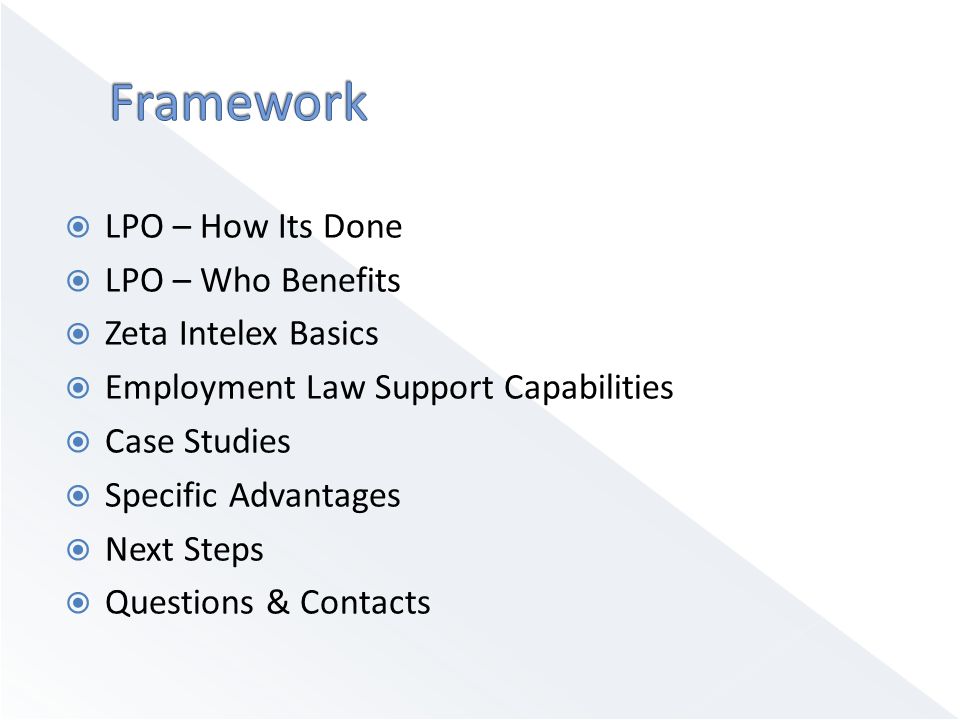 Framework

LPO – How Its Done
LPO – Who Benefits
Zeta Intelex Basics
Employment Law Support Capabilities
Case Studies
Specific Advantages
Next Steps
Questions & Contacts